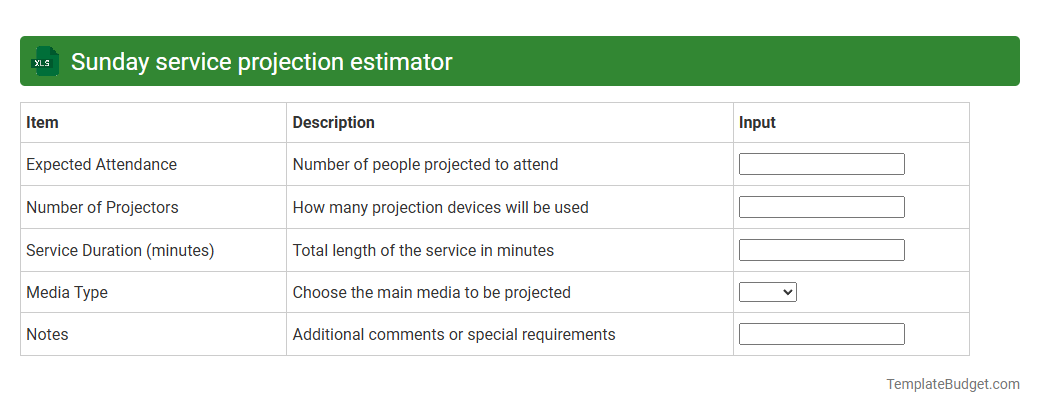 XLS

Sunday service projection estimator

| Item | Description | Input |
|---|---|---|
| Expected Attendance | Number of people projected to attend | |
| Number of Projectors | How many projection devices will be used | |
| Service Duration (minutes) | Total length of the service in minutes | |
| Media Type | Choose the main media to be projected | |
| Notes | Additional comments or special requirements | |

TemplateBudget.com